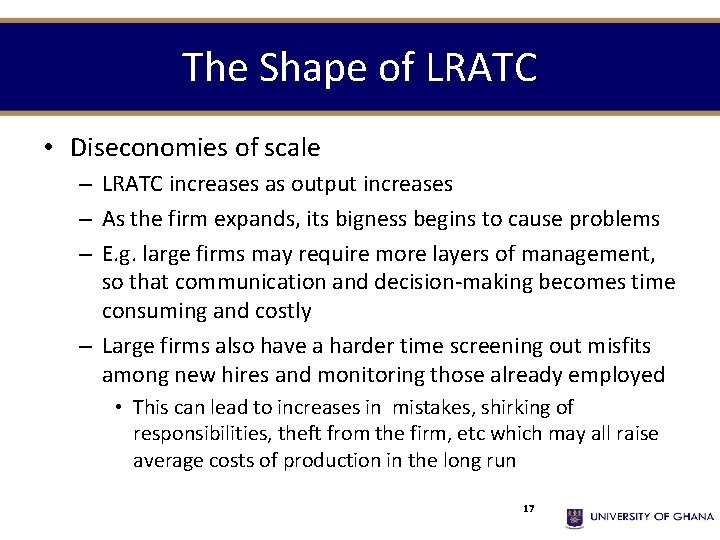 The Shape of LRATC

• Diseconomies of scale
– LRATC increases as output increases
– As the firm expands, its bigness begins to cause problems
– E.g. large firms may require more layers of management, so that communication and decision-making becomes time consuming and costly
– Large firms also have a harder time screening out misfits among new hires and monitoring those already employed
• This can lead to increases in mistakes, shirking of responsibilities, theft from the firm, etc which may all raise average costs of production in the long run

17

UNIVERSITY OF GHANA